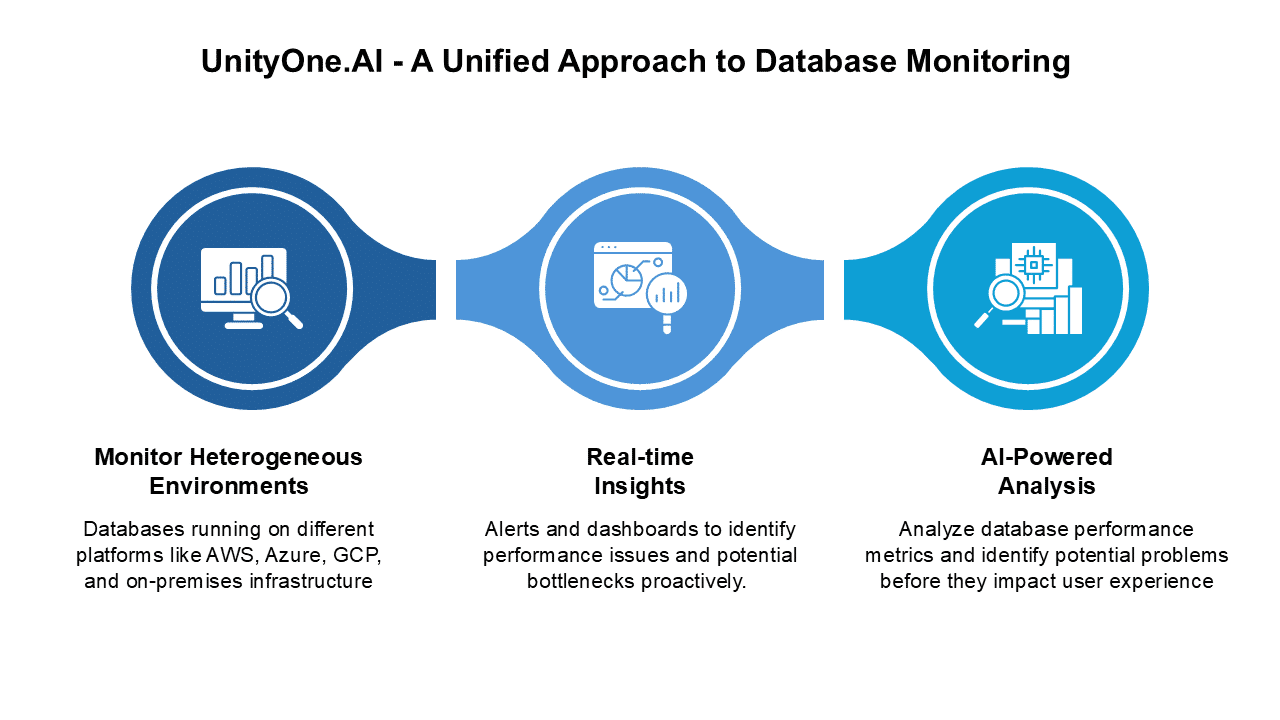 UnityOne.AI - A Unified Approach to Database Monitoring

Monitor Heterogeneous Environments

Databases running on different platforms like AWS, Azure, GCP, and on-premises infrastructure

Real-time Insights

Alerts and dashboards to identify performance issues and potential bottlenecks proactively.

AI-Powered Analysis

Analyze database performance metrics and identify potential problems before they impact user experience